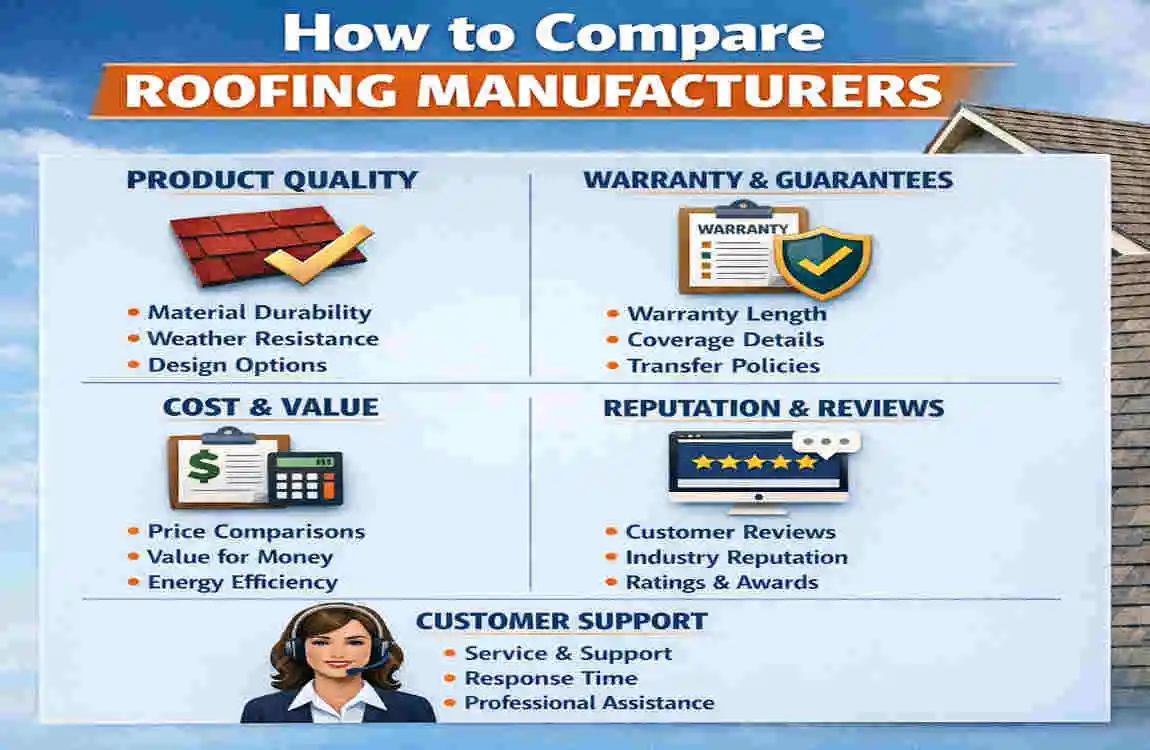 How to Compare
ROOFING MANUFACTURERS

PRODUCT QUALITY

• Material Durability
• Weather Resistance
• Design Options

WARRANTY & GUARANTEES

WARRANTY

• Warranty Length
• Coverage Details
• Transfer Policies

COST & VALUE

$

• Price Comparisons
• Value for Money
• Energy Efficiency

REPUTATION & REVIEWS

• Customer Reviews
• Industry Reputation
• Ratings & Awards

CUSTOMER SUPPORT

• Service & Support
• Response Time
• Professional Assistance